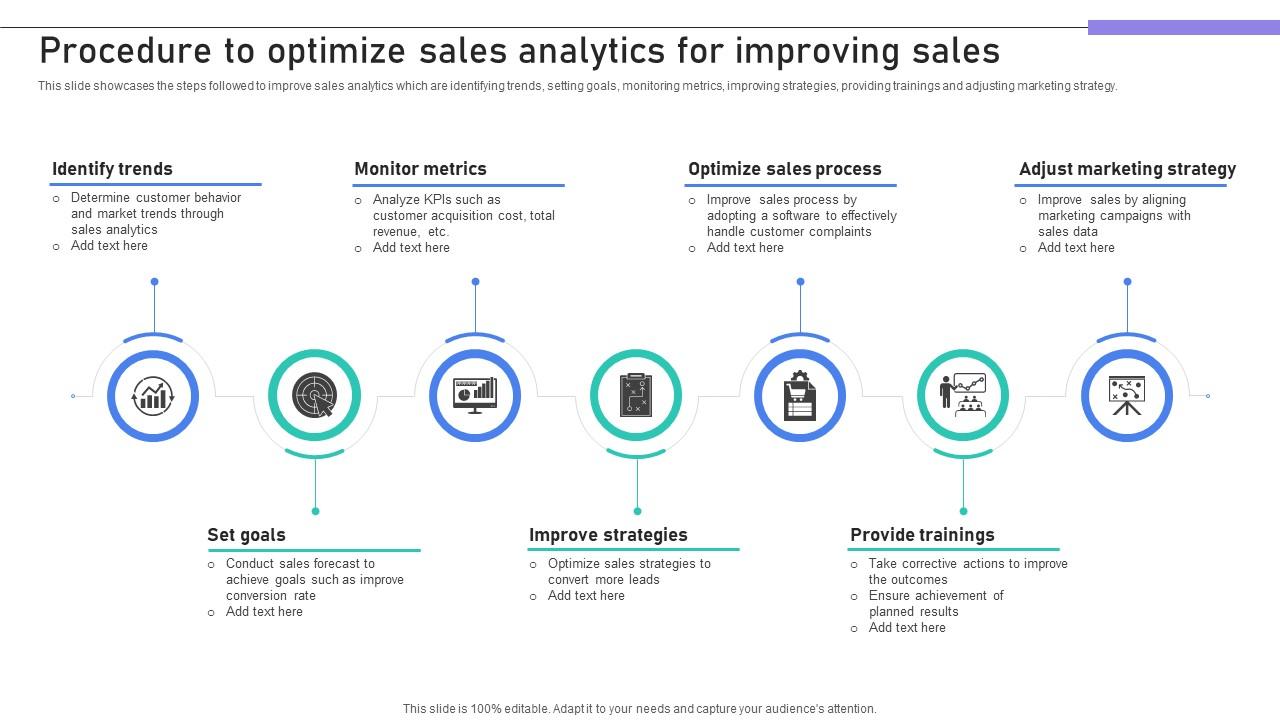 Procedure to optimize sales analytics for improving sales

This slide showcases the steps followed to improve sales analytics which are identifying trends, setting goals, monitoring metrics, improving strategies, providing trainings and adjusting marketing strategy.

Identify trends
○ Determine customer behavior and market trends through sales analytics
○ Add text here

Monitor metrics
○ Analyze KPIs such as customer acquisition cost, total revenue, etc.
○ Add text here

Optimize sales process
○ Improve sales process by adopting a software to effectively handle customer complaints
○ Add text here

Adjust marketing strategy
○ Improve sales by aligning marketing campaigns with sales data
○ Add text here

Set goals
○ Conduct sales forecast to achieve goals such as improve conversion rate
○ Add text here

Improve strategies
○ Optimize sales strategies to convert more leads
○ Add text here

Provide trainings
○ Take corrective actions to improve the outcomes
○ Ensure achievement of planned results
○ Add text here

This slide is 100% editable. Adapt it to your needs and capture your audience's attention.